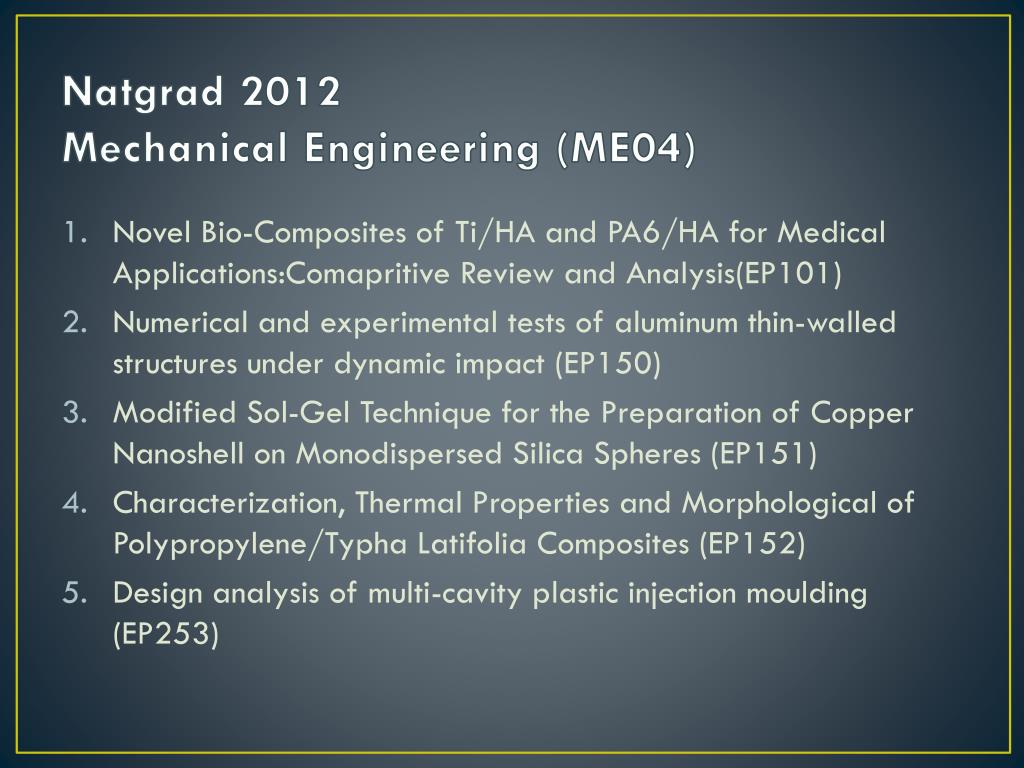 Natgrad 2012
Mechanical Engineering (ME04)

1. Novel Bio-Composites of Ti/HA and PA6/HA for Medical Applications:Comapritive Review and Analysis(EP101)
2. Numerical and experimental tests of aluminum thin-walled structures under dynamic impact (EP150)
3. Modified Sol-Gel Technique for the Preparation of Copper Nanoshell on Monodispersed Silica Spheres (EP151)
4. Characterization, Thermal Properties and Morphological of Polypropylene/Typha Latifolia Composites (EP152)
5. Design analysis of multi-cavity plastic injection moulding (EP253)